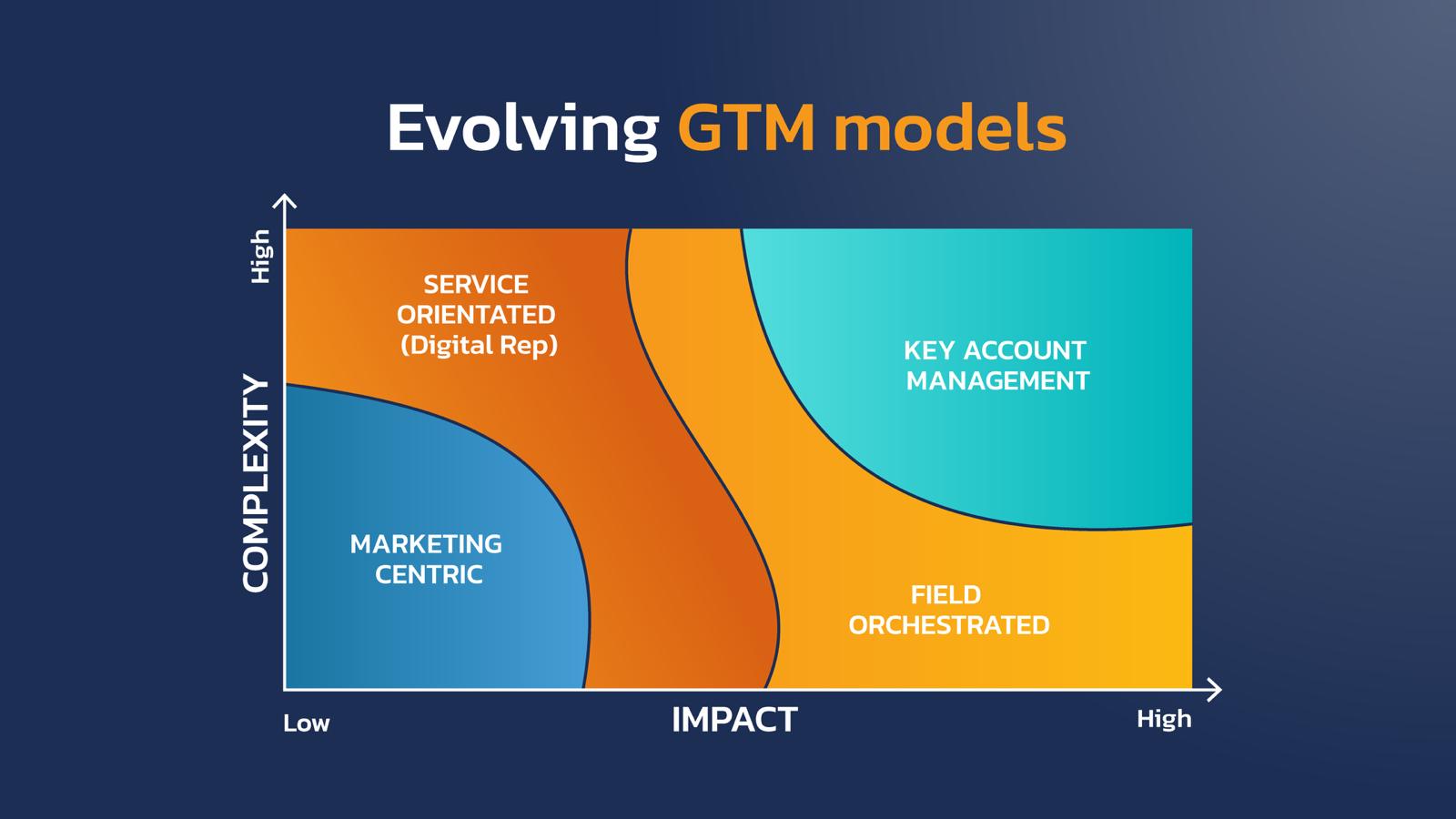 Evolving GTM models

High

COMPLEXITY

SERVICE ORIENTATED (Digital Rep)

KEY ACCOUNT MANAGEMENT

MARKETING CENTRIC

FIELD ORCHESTRATED

Low

IMPACT

High